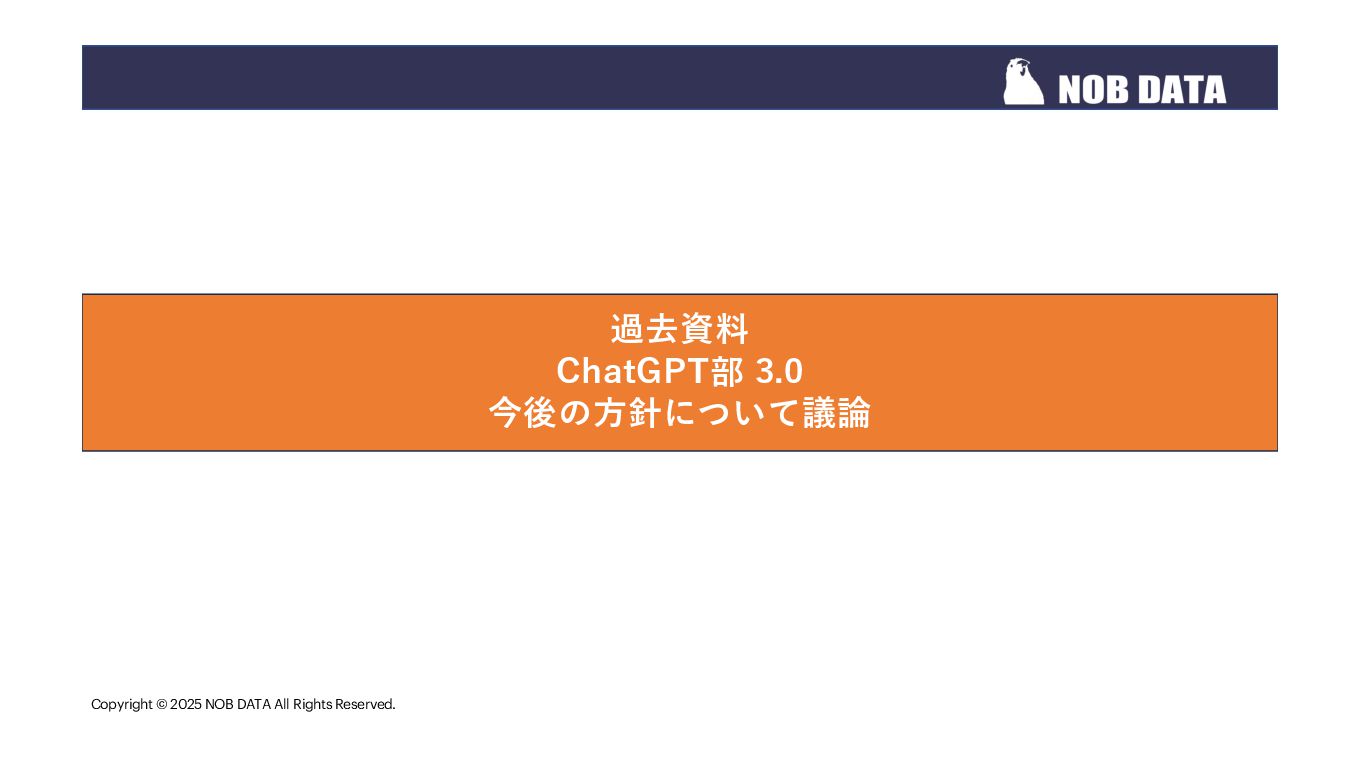 NOB DATA

過去資料
ChatGPT部 3.0
今後の方針について議論

Copyright © 2025 NOB DATA All Rights Reserved.